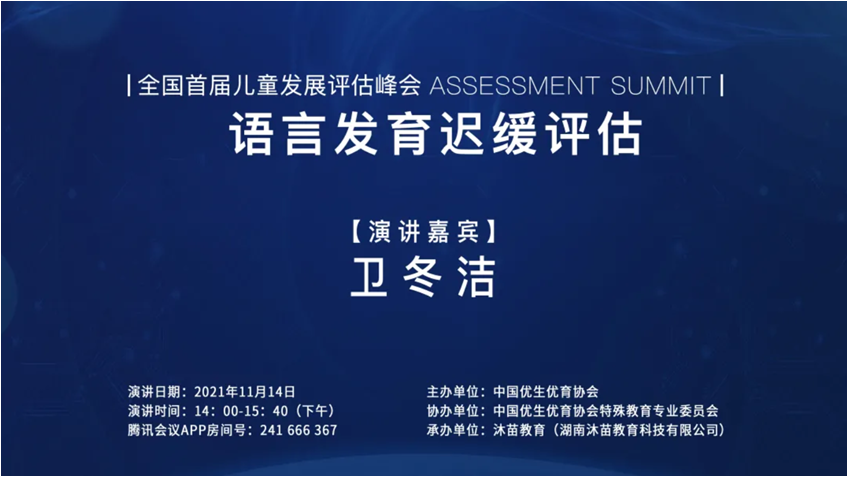 | 全国首届儿童发展评估峰会 ASSESSMENT SUMMIT |

语言发育迟缓评估

【演讲嘉宾】

卫冬洁

演讲日期：2021年11月14日
演讲时间：14：00-15：40（下午）
腾讯会议APP房间号：241 666 367

主办单位：中国优生优育协会
协办单位：中国优生优育协会特殊教育专业委员会
承办单位：沐苗教育（湖南沐苗教育科技有限公司）